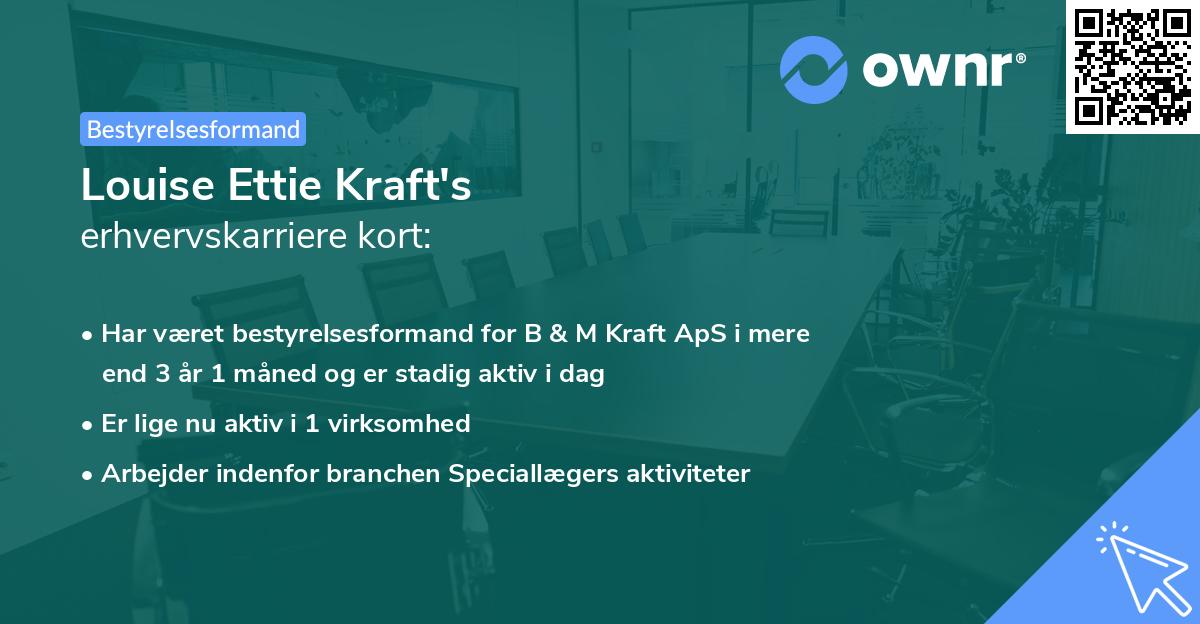 ownr®

Bestyrelsesformand

Louise Ettie Kraft's
erhvervskarriere kort:

• Har været bestyrelsesformand for B & M Kraft ApS i mere end 3 år 1 måned og er stadig aktiv i dag

• Er lige nu aktiv i 1 virksomhed

• Arbejder indenfor branchen Speciallægers aktiviteter